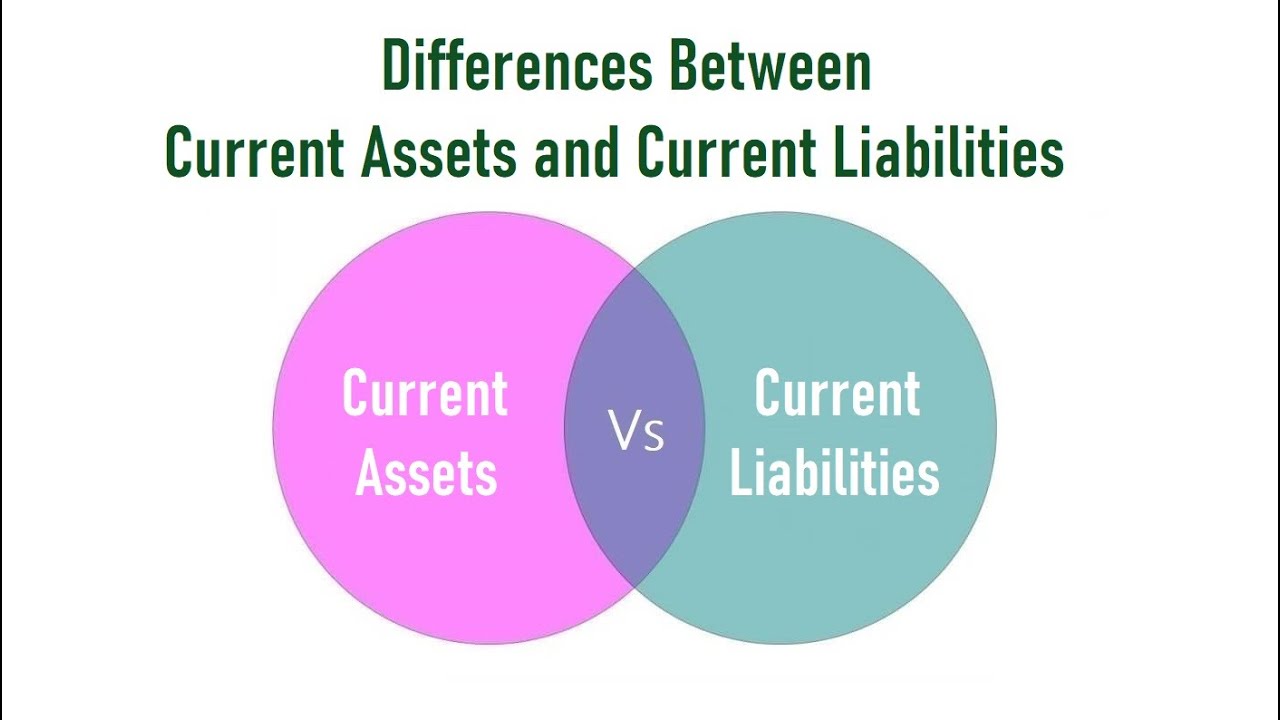 Differences Between
Current Assets and Current Liabilities

Current Assets

Vs

Current Liabilities